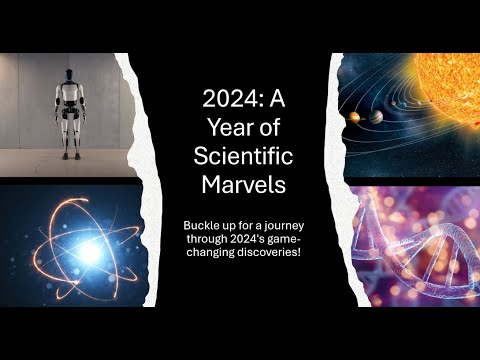 2024: A Year of Scientific Marvels

Buckle up for a journey through 2024's game-changing discoveries!